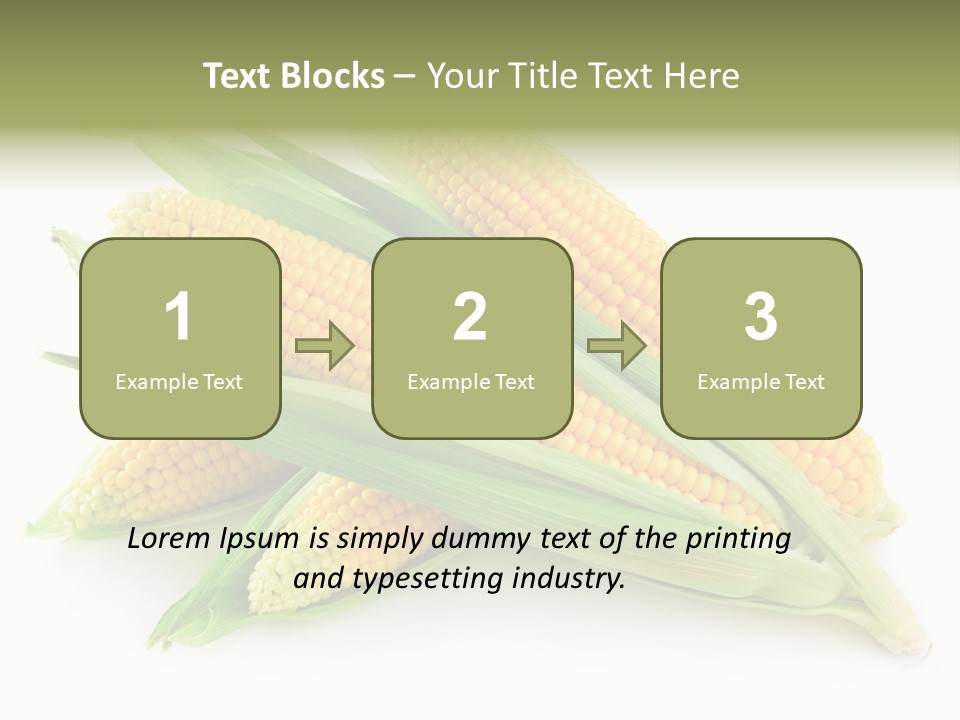 Text Blocks – Your Title Text Here

1
Example Text

2
Example Text

3
Example Text

Lorem Ipsum is simply dummy text of the printing and typesetting industry.